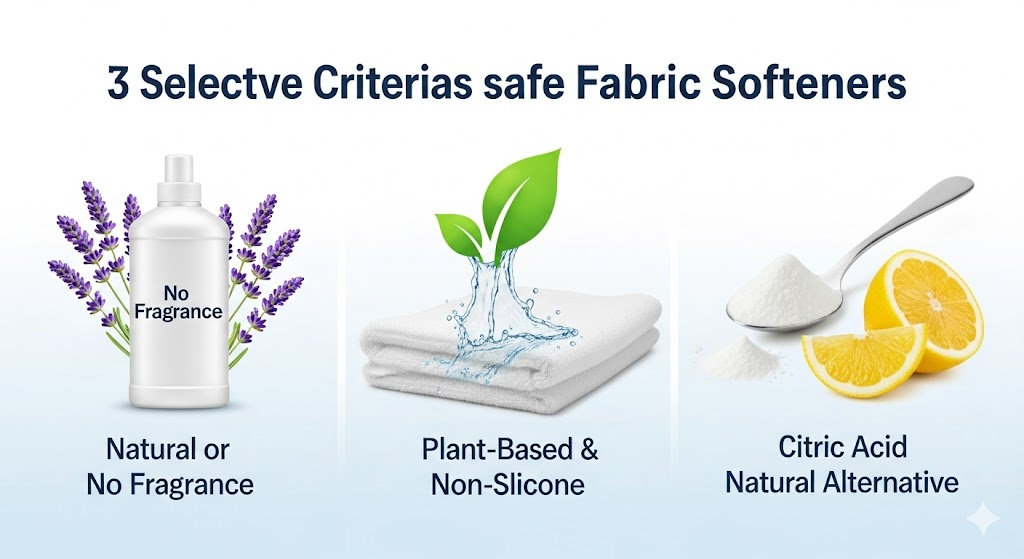 3 Selectve Criterias safe Fabric Softeners

No Fragrance

Natural or No Fragrance

Plant-Based & Non-Slicone

Citric Acid Natural Alternative